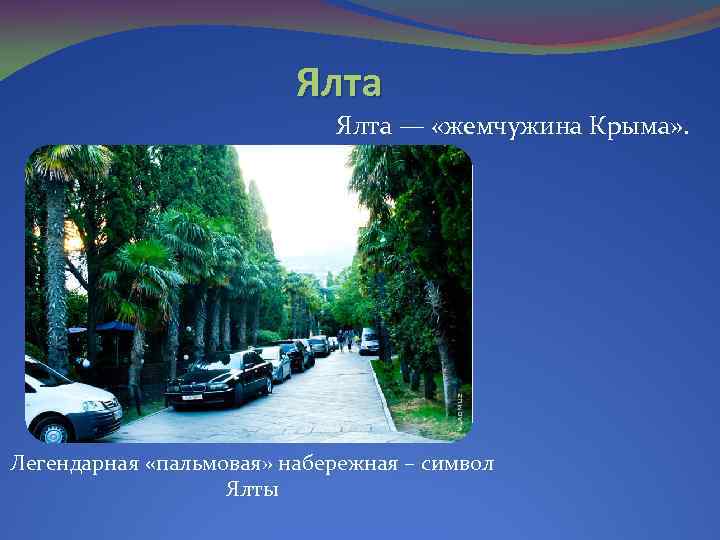 Ялта

Ялта — «жемчужина Крыма».

Легендарная «пальмовая» набережная – символ Ялты